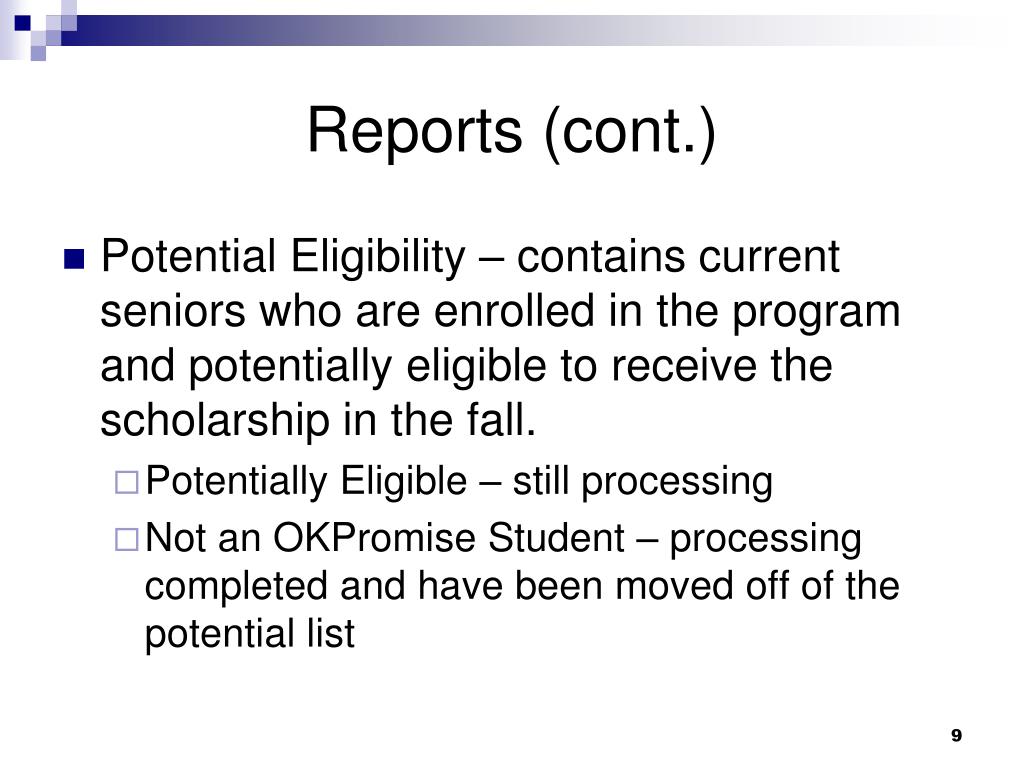 Reports (cont.)

Potential Eligibility – contains current seniors who are enrolled in the program and potentially eligible to receive the scholarship in the fall.

Potentially Eligible – still processing

Not an OKPromise Student – processing completed and have been moved off of the potential list

9